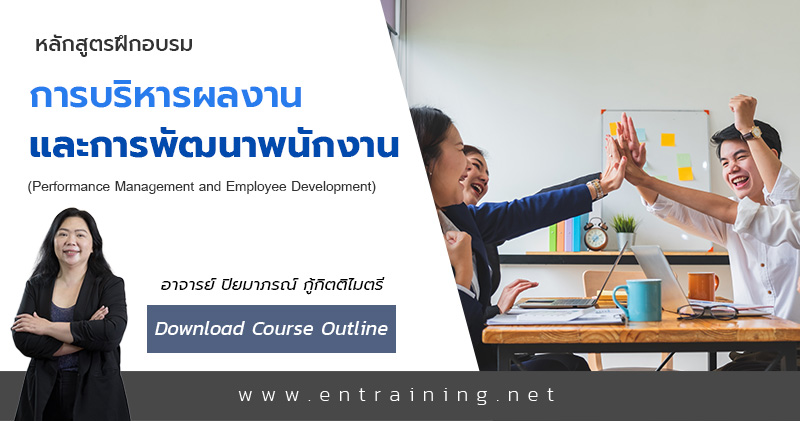 หลักสูตรฝึกอบรม

การบริหารผลงาน
และการพัฒนาพนักงาน

(Performance Management and Employee Development)

อาจารย์ ปิยมาภรณ์ กู้กิตติไมตรี

Download Course Outline

www.entraining.net